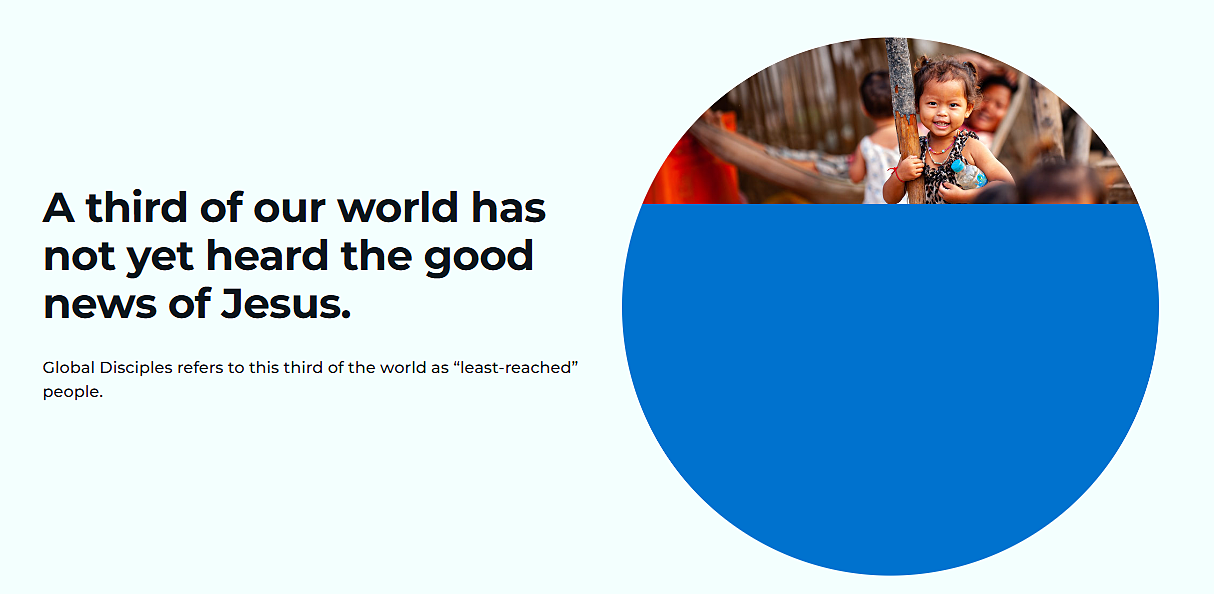 A third of our world has not yet heard the good news of Jesus.

Global Disciples refers to this third of the world as “least-reached” people.